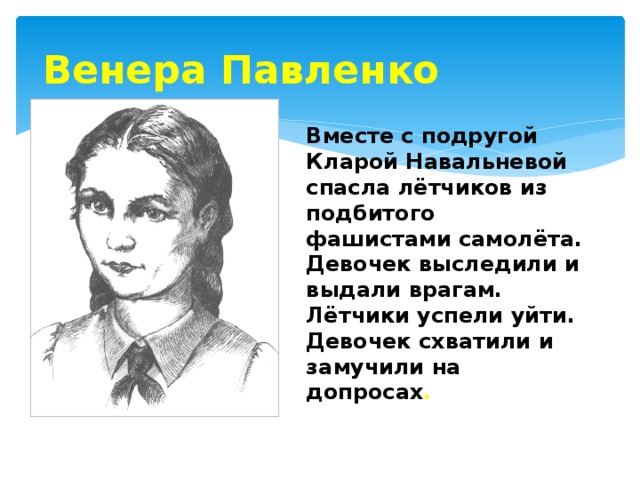 Венера Павленко

Вместе с подругой Кларой Навальневой спасла лётчиков из подбитого фашистами самолёта. Девочек выследили и выдали врагам. Лётчики успели уйти. Девочек схватили и замучили на допросах.